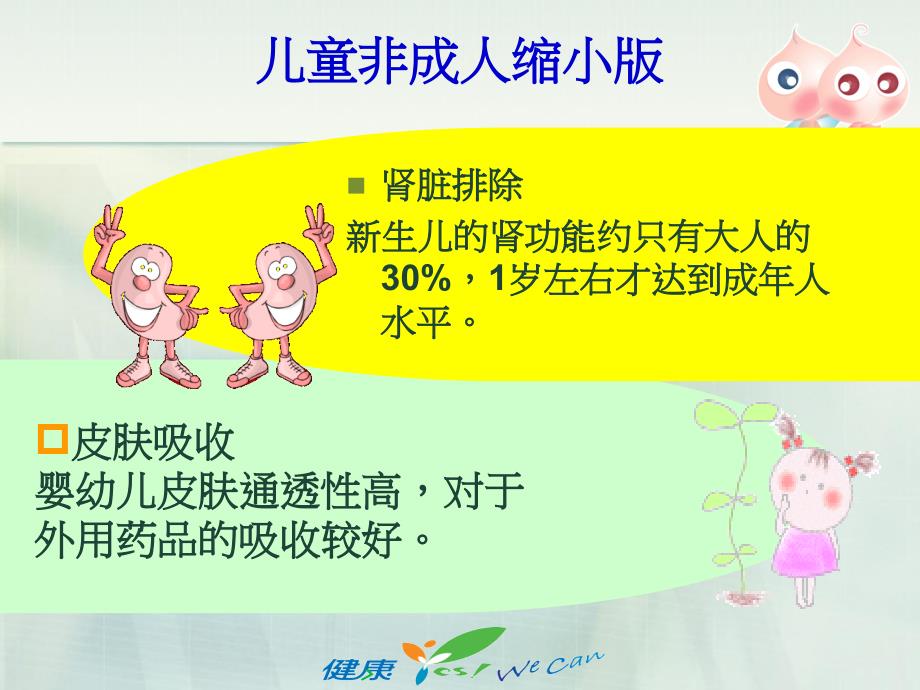 儿童非成人缩小版

肾脏排除
新生儿的肾功能约只有大人的30%，1岁左右才达到成年人水平。

皮肤吸收
婴幼儿皮肤通透性高，对于外用药品的吸收较好。

健康 Yes! We Can